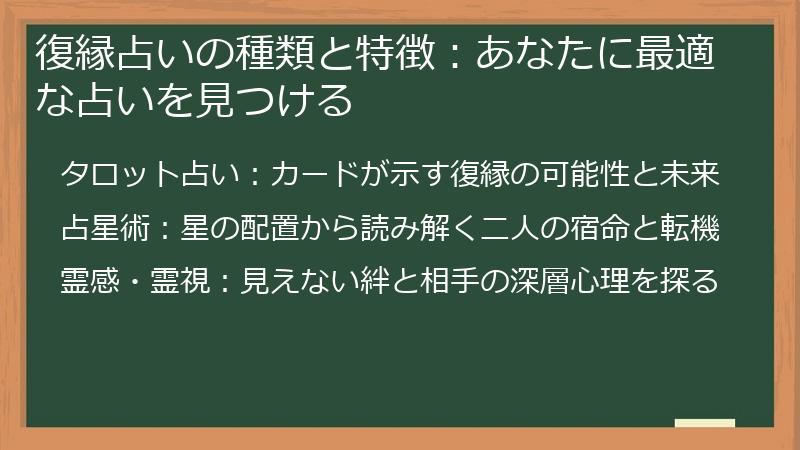 復縁占いの種類と特徴：あなたに最適な占いを見つける

タロット占い：カードが示す復縁の可能性と未来

占星術：星の配置から読み解く二人の宿命と転機

霊感・霊視：見えない絆と相手の深層心理を探る